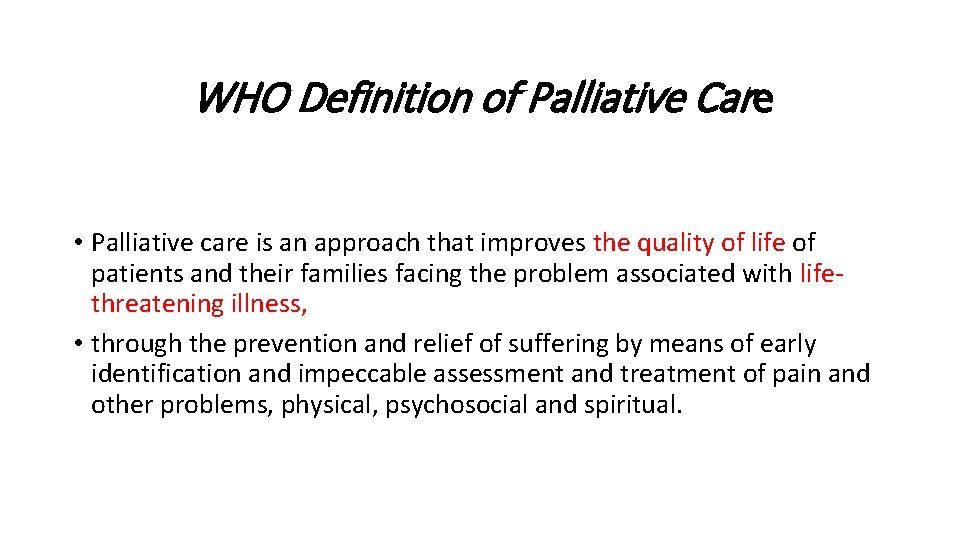 WHO Definition of Palliative Care

• Palliative care is an approach that improves the quality of life of patients and their families facing the problem associated with life-threatening illness,

• through the prevention and relief of suffering by means of early identification and impeccable assessment and treatment of pain and other problems, physical, psychosocial and spiritual.